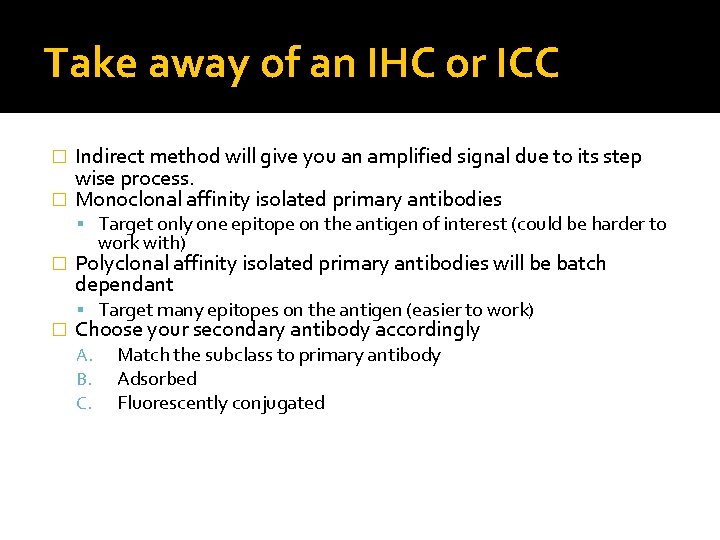 Take away of an IHC or ICC

□ Indirect method will give you an amplified signal due to its step wise process.
□ Monoclonal affinity isolated primary antibodies
▪ Target only one epitope on the antigen of interest (could be harder to work with)
□ Polyclonal affinity isolated primary antibodies will be batch dependant
▪ Target many epitopes on the antigen (easier to work)
□ Choose your secondary antibody accordingly
A. Match the subclass to primary antibody
B. Adsorbed
C. Fluorescently conjugated